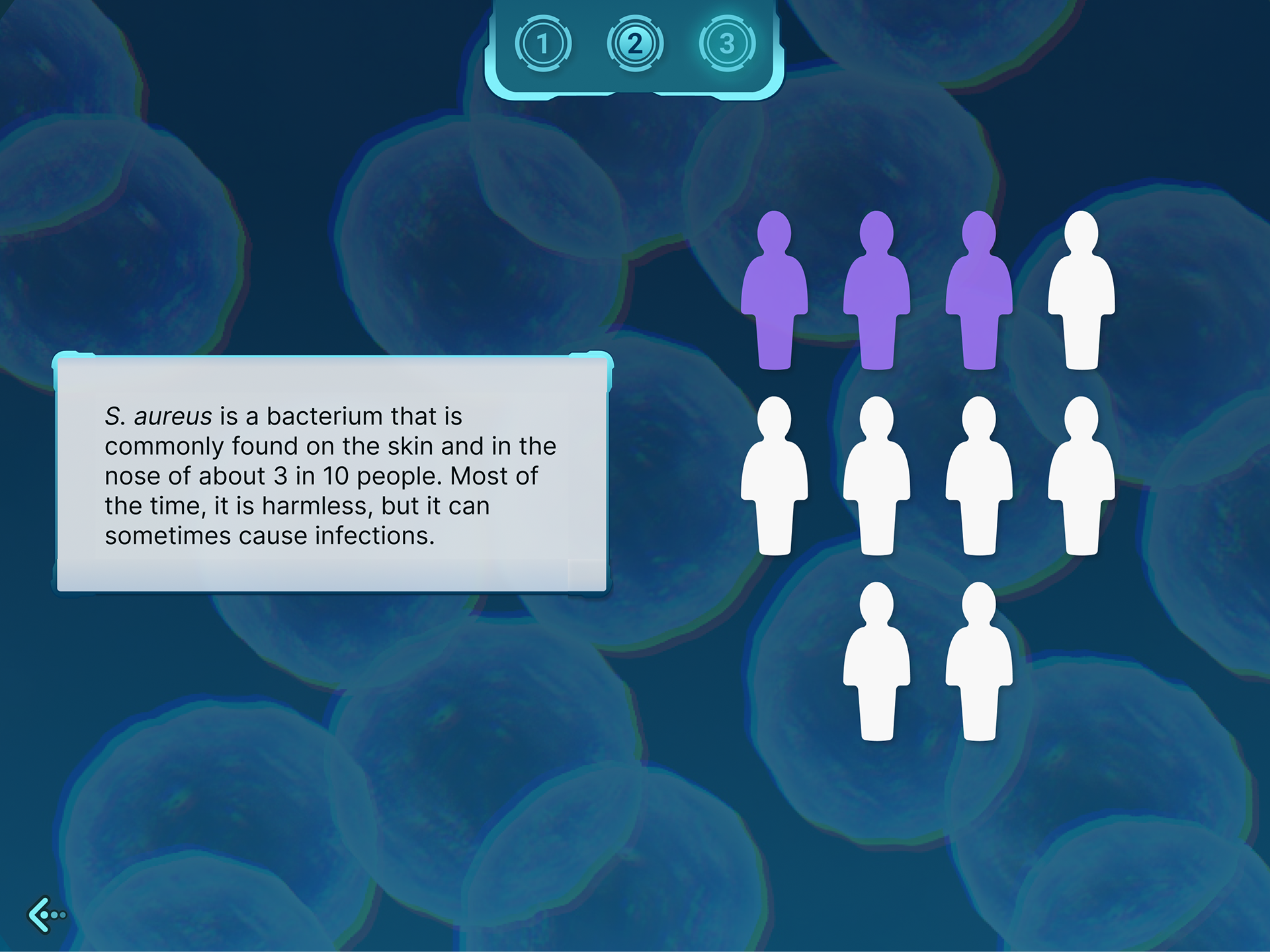 1 2 3

S. aureus is a bacterium that is commonly found on the skin and in the nose of about 3 in 10 people. Most of the time, it is harmless, but it can sometimes cause infections.